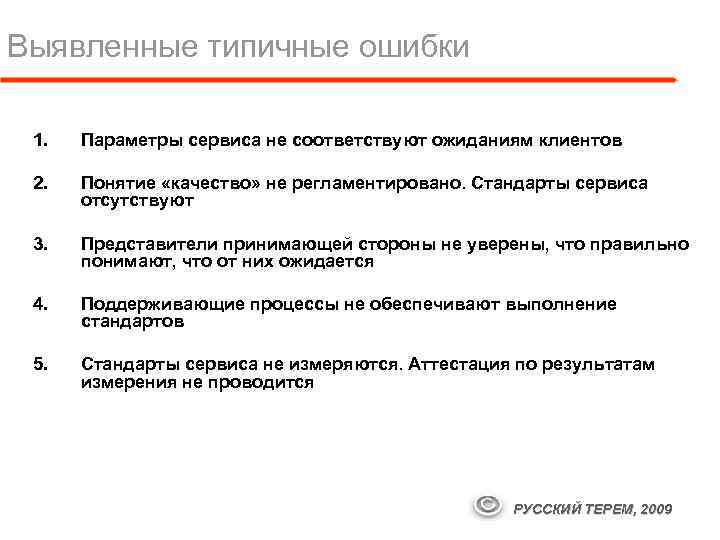 Выявленные типичные ошибки

1. Параметры сервиса не соответствуют ожиданиям клиентов

2. Понятие «качество» не регламентировано. Стандарты сервиса отсутствуют

3. Представители принимающей стороны не уверены, что правильно понимают, что от них ожидается

4. Поддерживающие процессы не обеспечивают выполнение стандартов

5. Стандарты сервиса не измеряются. Аттестация по результатам измерения не проводится

© РУССКИЙ ТЕРЕМ, 2009